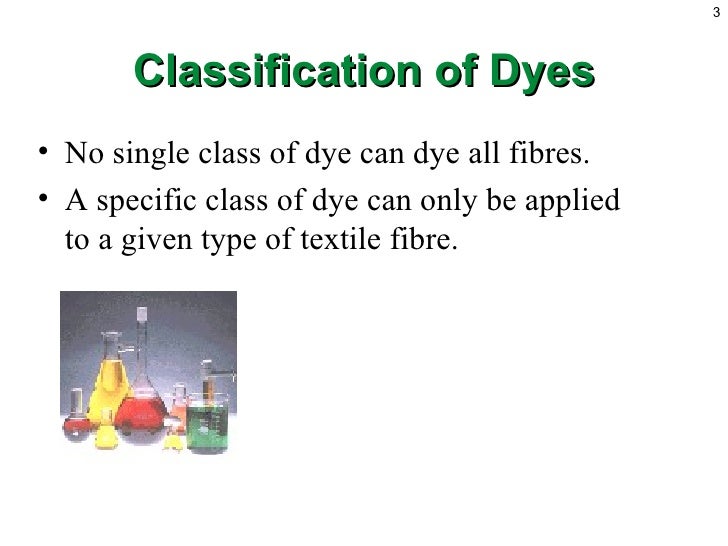 3

Classification of Dyes

• No single class of dye can dye all fibres.
• A specific class of dye can only be applied to a given type of textile fibre.